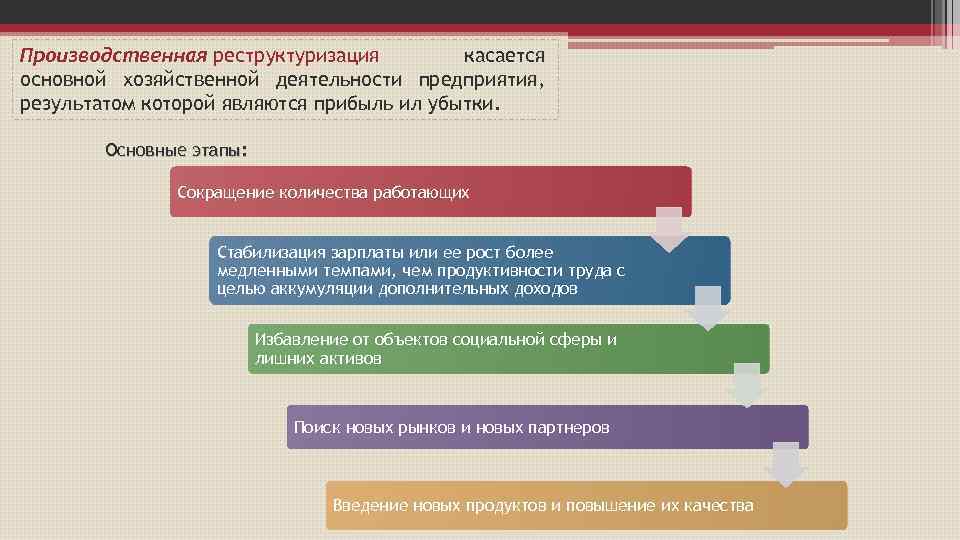 Производственная реструктуризация касается основной хозяйственной деятельности предприятия, результатом которой являются прибыль ил убытки.

Основные этапы:

Сокращение количества работающих

Стабилизация зарплаты или ее рост более медленными темпами, чем продуктивности труда с целью аккумуляции дополнительных доходов

Избавление от объектов социальной сферы и лишних активов

Поиск новых рынков и новых партнеров

Введение новых продуктов и повышение их качества